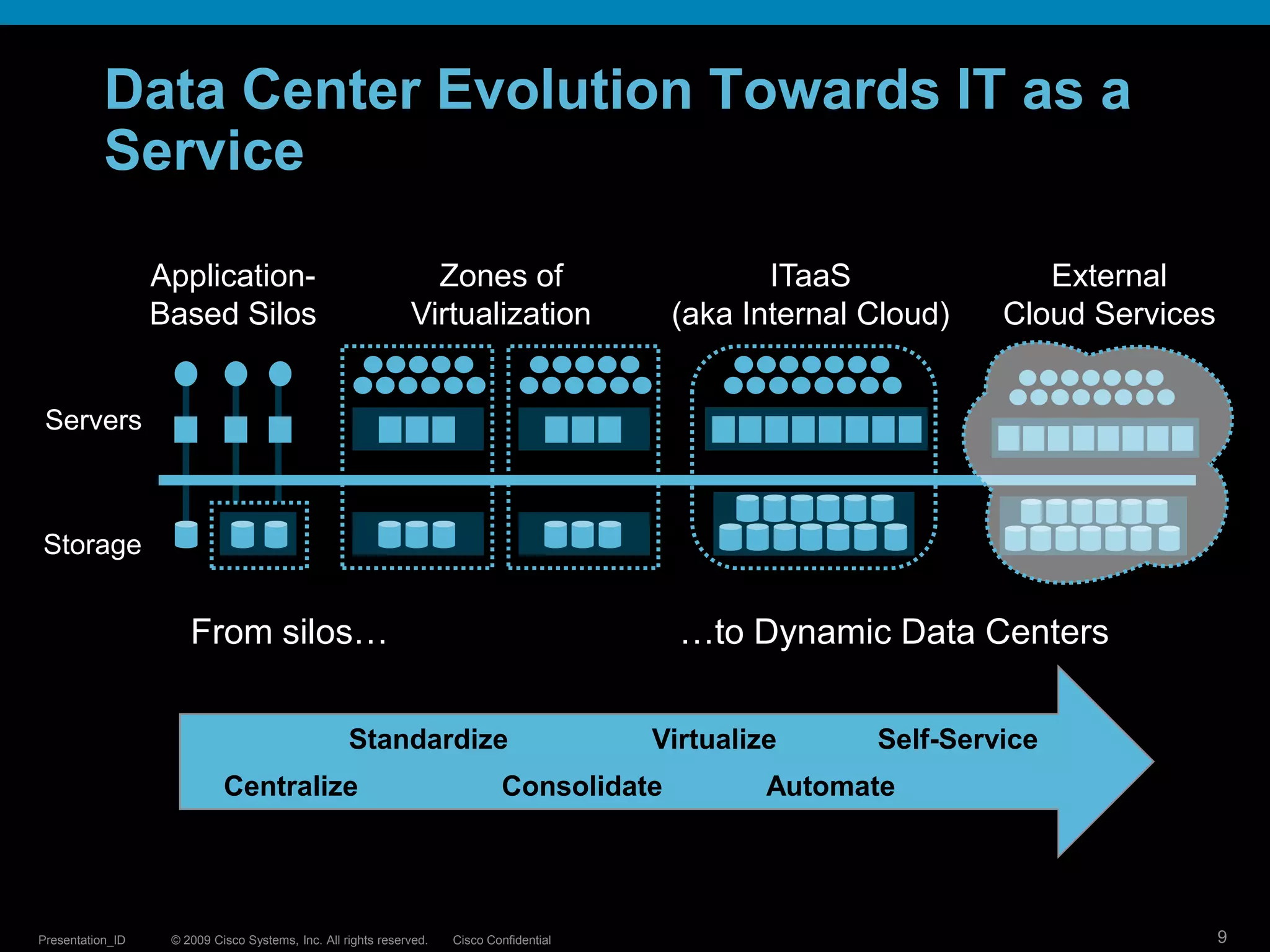 Data Center Evolution Towards IT as a Service

Application-Based Silos

Zones of Virtualization

ITaaS (aka Internal Cloud)

External Cloud Services

Servers

Storage

From silos…

…to Dynamic Data Centers

Standardize

Virtualize

Self-Service

Centralize

Consolidate

Automate

Presentation_ID © 2009 Cisco Systems, Inc. All rights reserved. Cisco Confidential

9